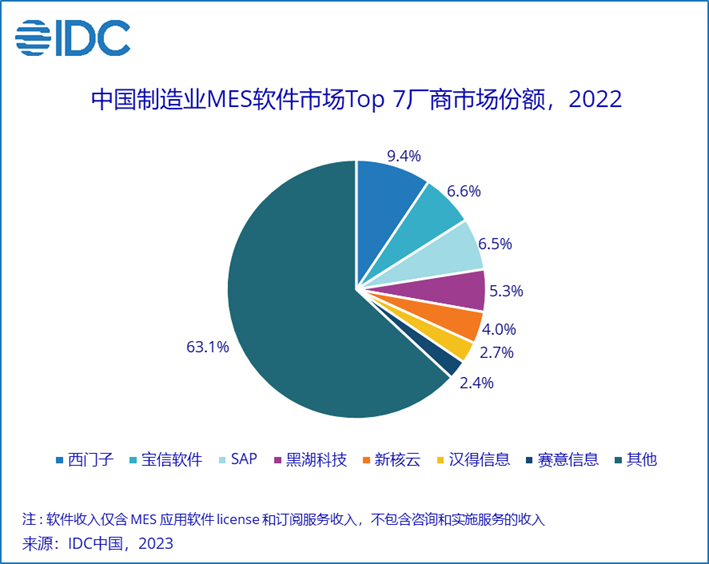 IDC

中国制造业MES软件市场Top 7厂商市场份额，2022

9.4%
6.6%
6.5%
5.3%
4.0%
2.7%
2.4%
63.1%

西门子 宝信软件 SAP 黑湖科技 新核云 汉得信息 赛意信息 其他

注：软件收入仅含 MES 应用软件 license 和订阅服务收入，不包含咨询和实施服务的收入
来源：IDC中国，2023